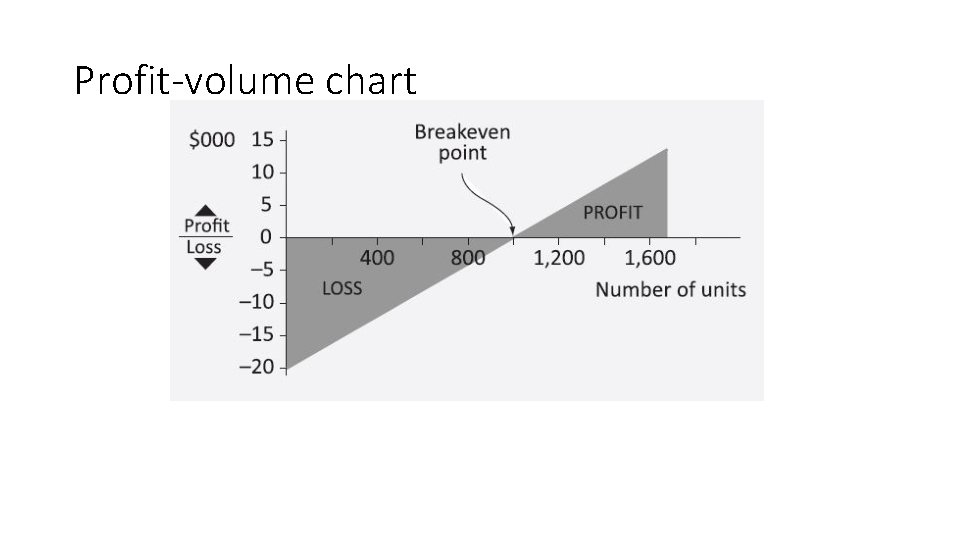 Profit-volume chart

$000
15
10
5
0
−5
−10
−15
−20

Profit
Loss

Breakeven point

PROFIT

LOSS

400
800
1,200
1,600

Number of units